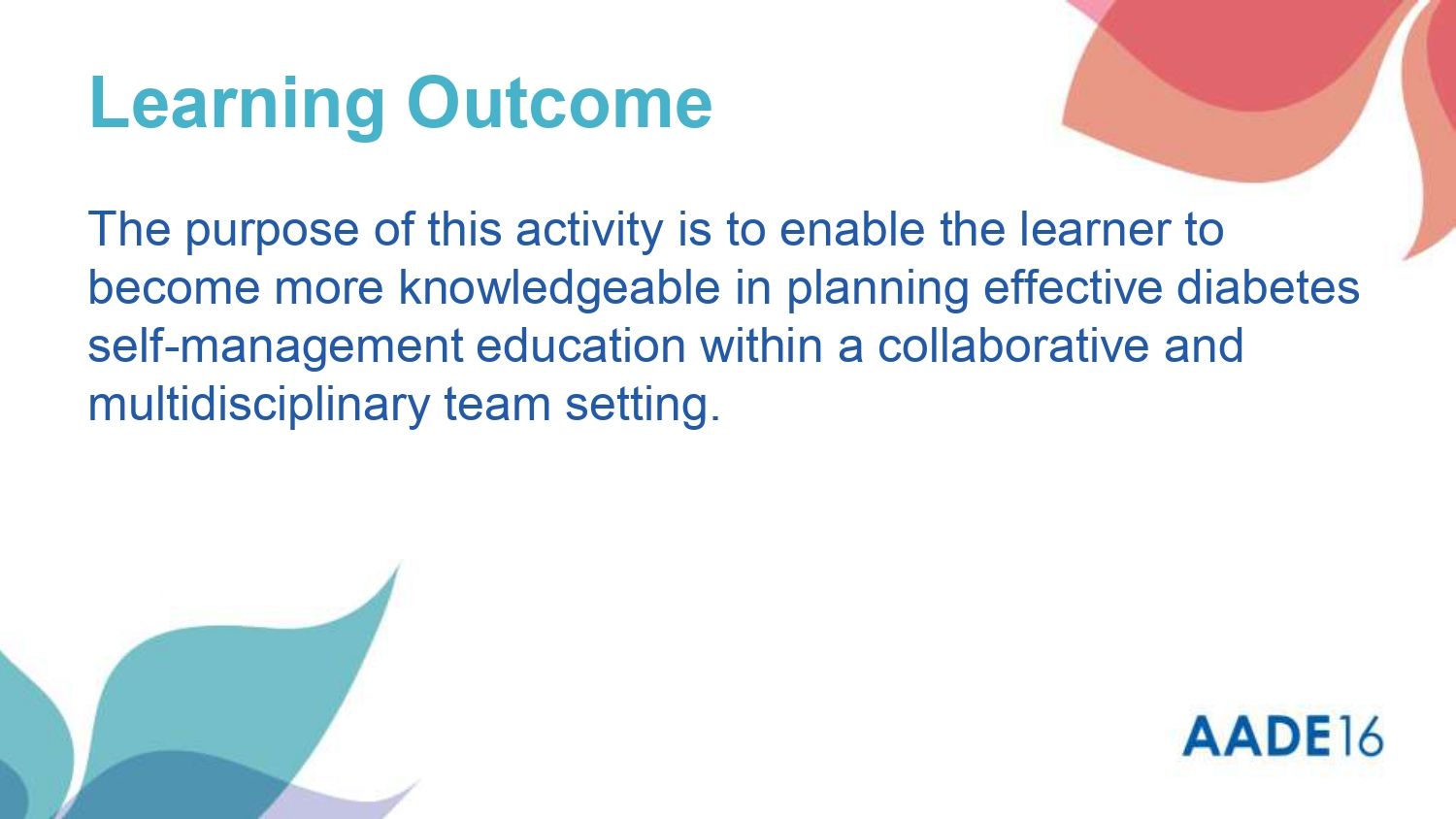 Learning Outcome

The purpose of this activity is to enable the learner to become more knowledgeable in planning effective diabetes self-management education within a collaborative and multidisciplinary team setting.

AADE16